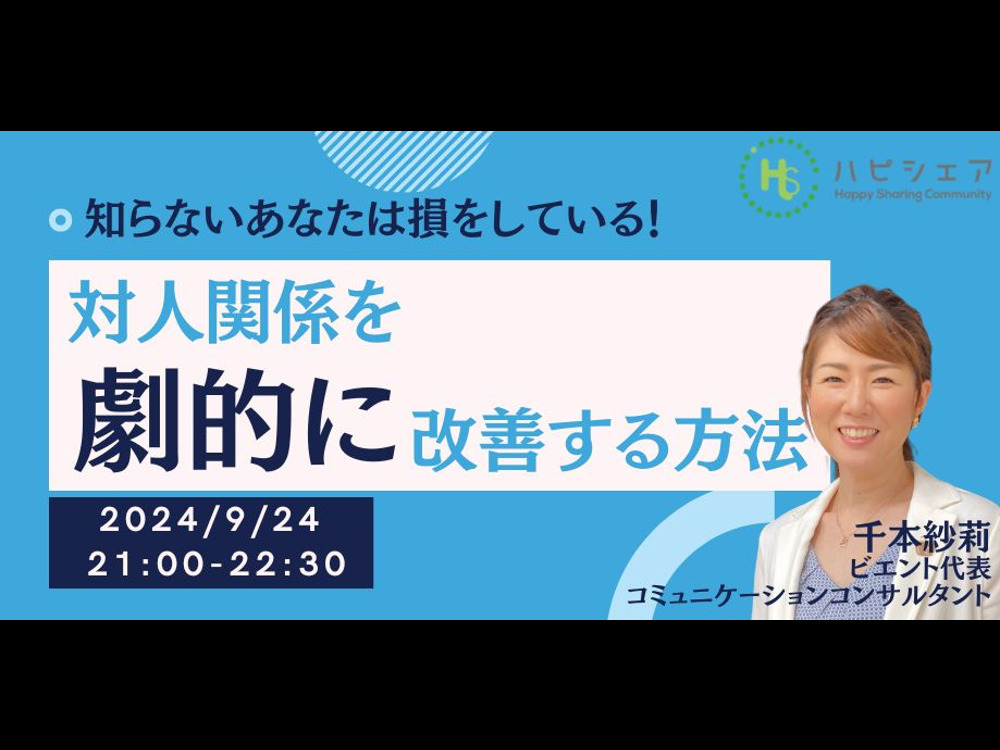 HS ハピシェア
Happy Sharing Community

知らないあなたは損をしている!

対人関係を
劇的に改善する方法

2024/9/24
21:00-22:30

千本紗莉
ビエント代表
コミュニケーションコンサルタント